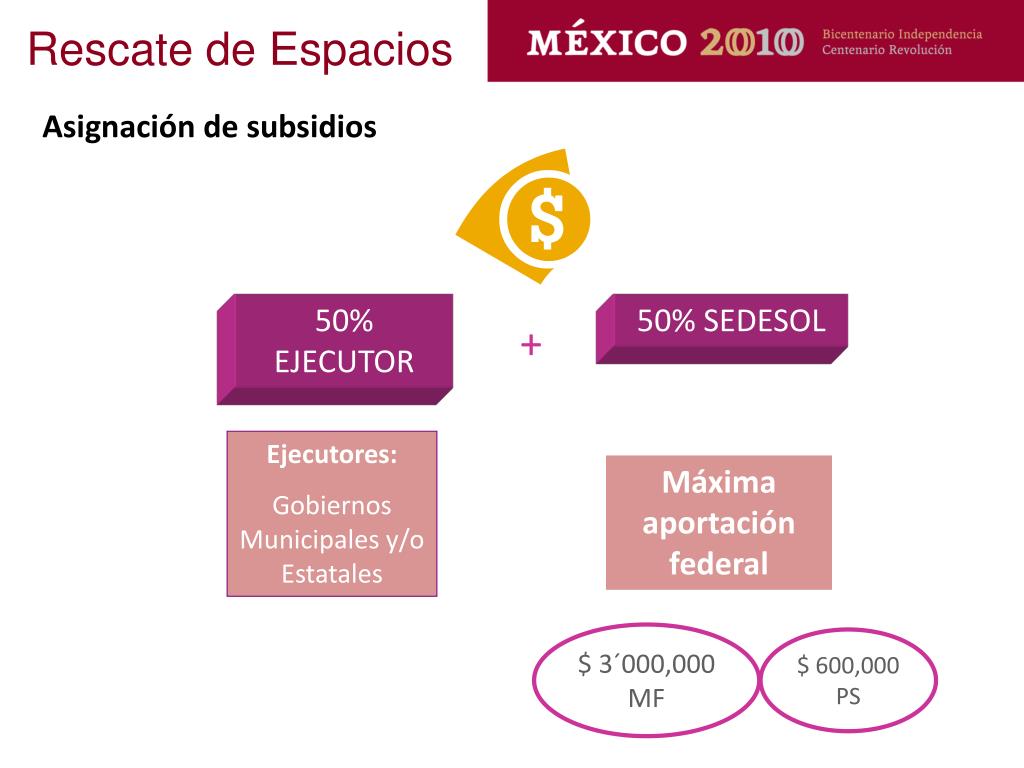 Rescate de Espacios

MÉXICO 2010 Bicentenario Independencia Centenario Revolución

Asignación de subsidios

$

50% EJECUTOR

+

50% SEDESOL

Ejecutores:

Gobiernos Municipales y/o Estatales

Máxima aportación federal

$ 3´000,000 MF

$ 600,000 PS